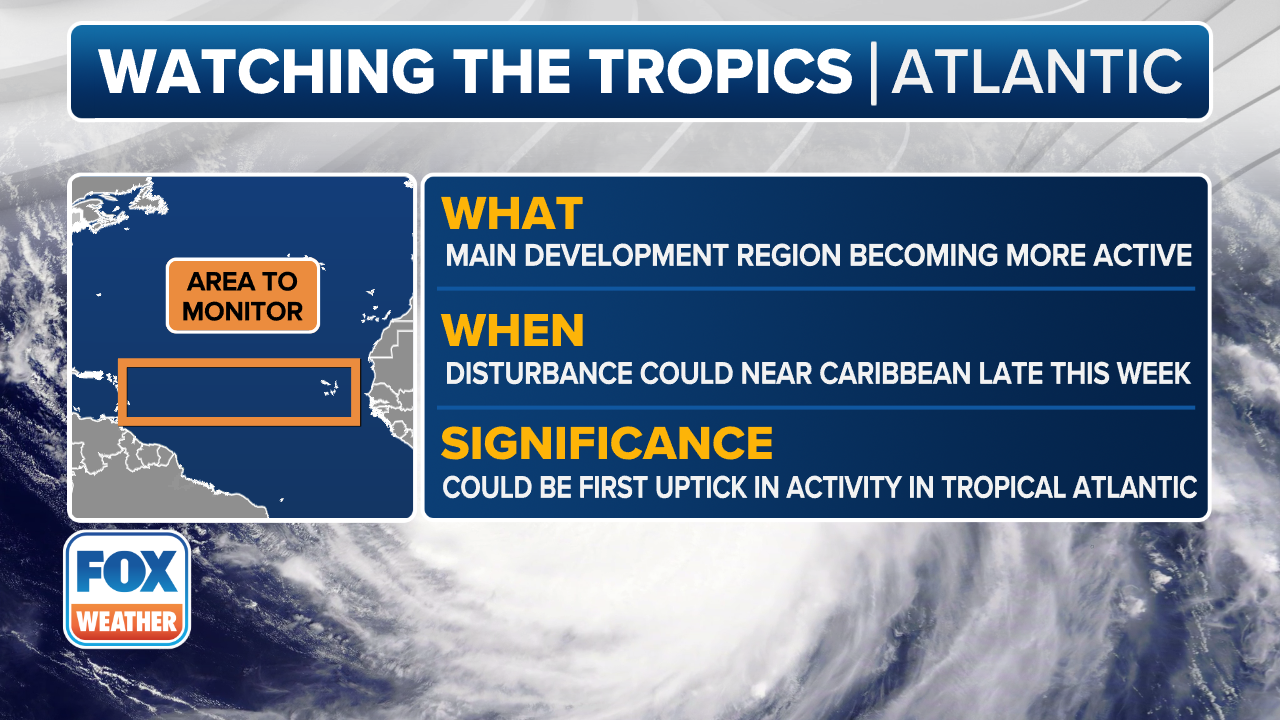 WATCHING THE TROPICS | ATLANTIC

AREA TO MONITOR

WHAT
MAIN DEVELOPMENT REGION BECOMING MORE ACTIVE

WHEN
DISTURBANCE COULD NEAR CARIBBEAN LATE THIS WEEK

SIGNIFICANCE
COULD BE FIRST UPTICK IN ACTIVITY IN TROPICAL ATLANTIC

FOX
WEATHER